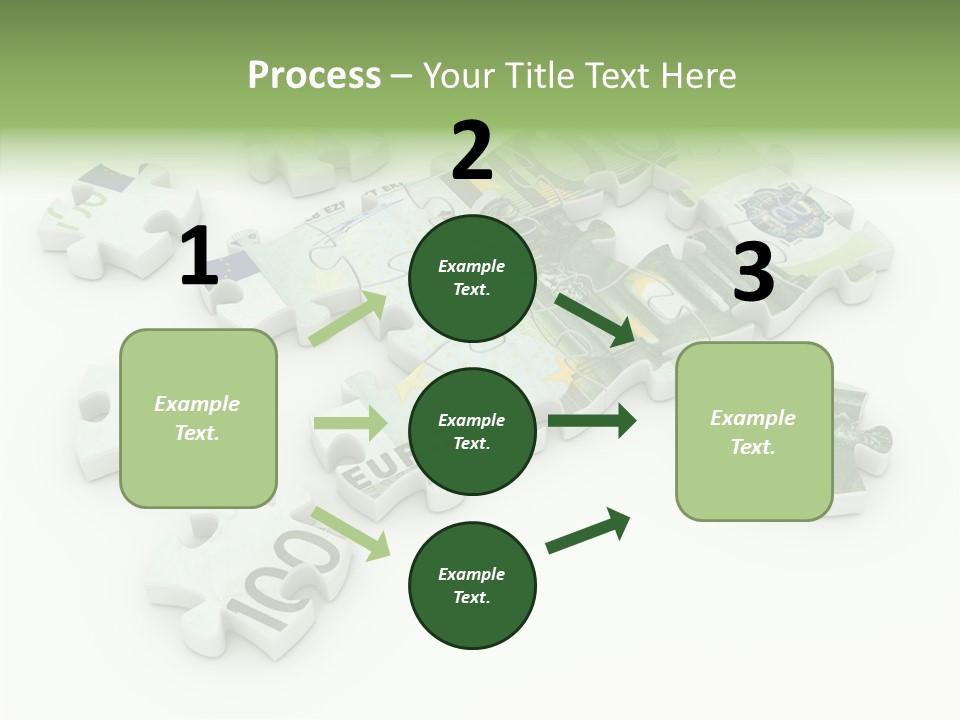 Process – Your Title Text Here

1

Example Text.

2

Example Text.

Example Text.

Example Text.

3

Example Text.